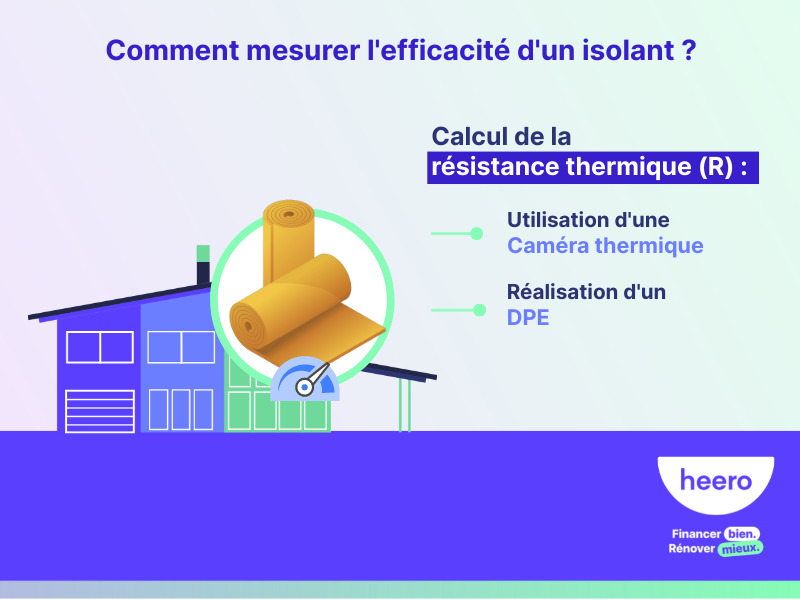 Comment mesurer l'efficacité d'un isolant ?

Calcul de la résistance thermique (R) :

Utilisation d'une Caméra thermique

Réalisation d'un DPE

heero

Financer bien.
Rénover mieux.